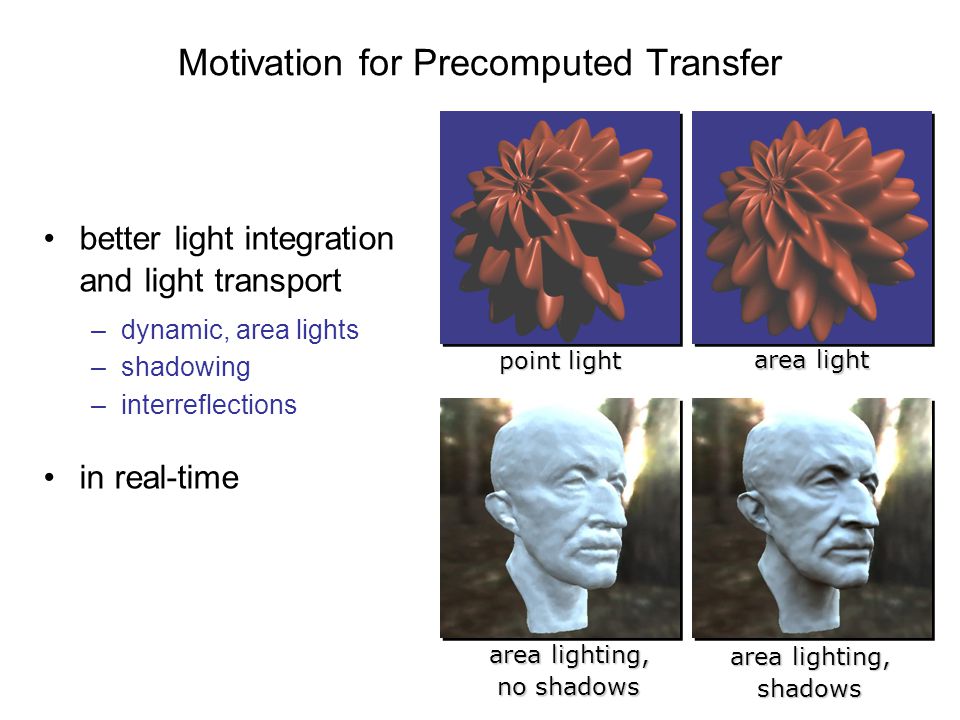 Motivation for Precomputed Transfer

• better light integration and light transport
– dynamic, area lights
– shadowing
– interreflections

• in real-time

point light

area light

area lighting, no shadows

area lighting, shadows